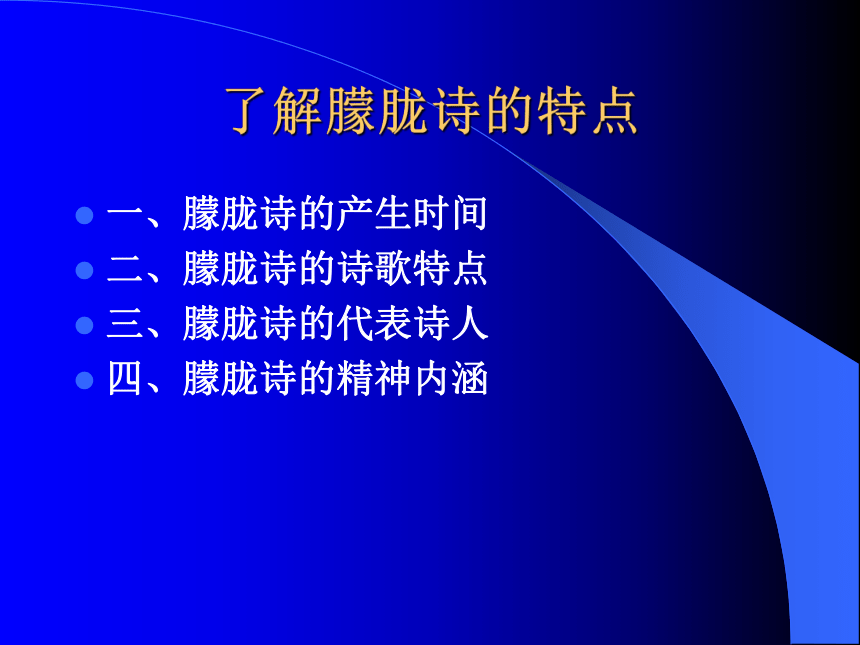 了解朦胧诗的特点

一、朦胧诗的产生时间
二、朦胧诗的诗歌特点
三、朦胧诗的代表诗人
四、朦胧诗的精神内涵